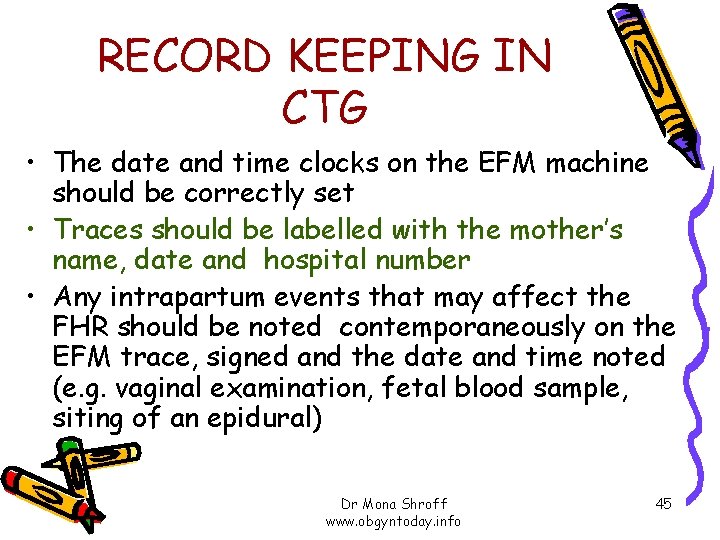 RECORD KEEPING IN CTG

• The date and time clocks on the EFM machine should be correctly set
• Traces should be labelled with the mother's name, date and hospital number
• Any intrapartum events that may affect the FHR should be noted contemporaneously on the EFM trace, signed and the date and time noted (e.g. vaginal examination, fetal blood sample, siting of an epidural)

Dr Mona Shroff
www.obgyntoday.info

45